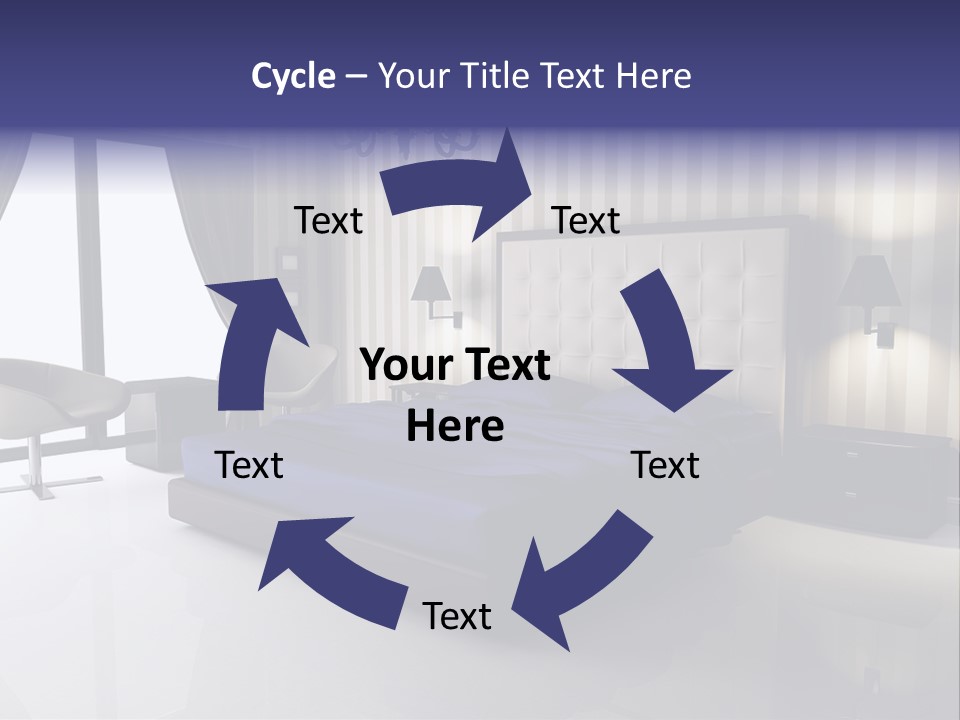 Cycle – Your Title Text Here

Text

Text

Your Text Here

Text

Text

Text